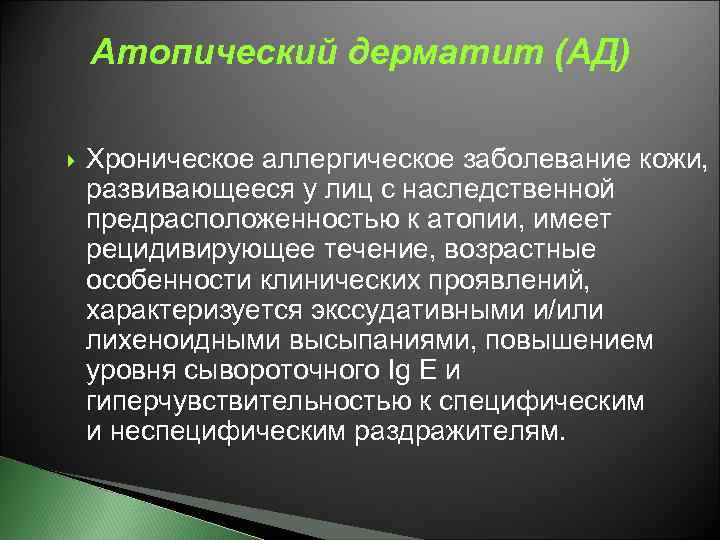 Атопический дерматит (АД)

Хроническое аллергическое заболевание кожи, развивающееся у лиц с наследственной предрасположенностью к атопии, имеет рецидивирующее течение, возрастные особенности клинических проявлений, характеризуется экссудативными и/или лихеноидными высыпаниями, повышением уровня сывороточного Ig E и гиперчувствительностью к специфическим и неспецифическим раздражителям.